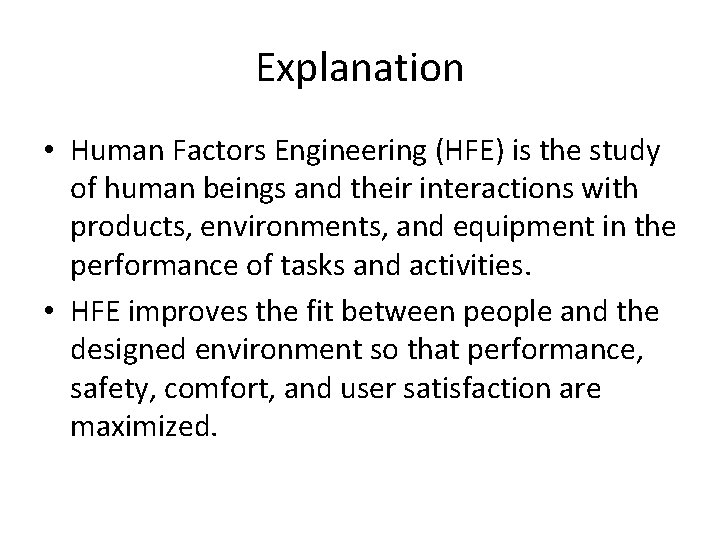 Explanation

• Human Factors Engineering (HFE) is the study of human beings and their interactions with products, environments, and equipment in the performance of tasks and activities.

• HFE improves the fit between people and the designed environment so that performance, safety, comfort, and user satisfaction are maximized.